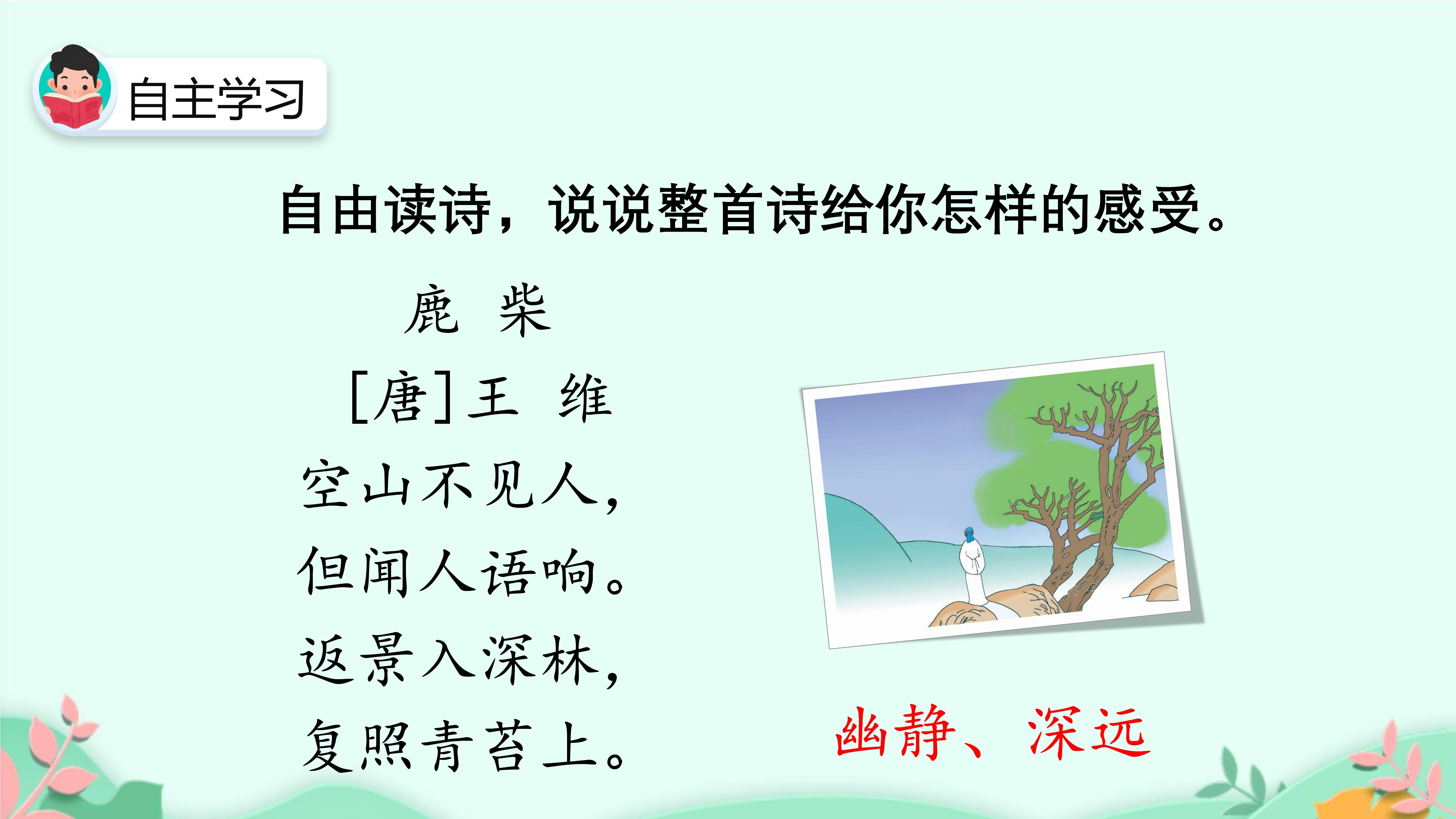 自主学习

自由读诗，说说整首诗给你怎样的感受。

鹿 柴

[唐]王 维

空山不见人，
但闻人语响。
返景入深林，
复照青苔上。

幽静、深远